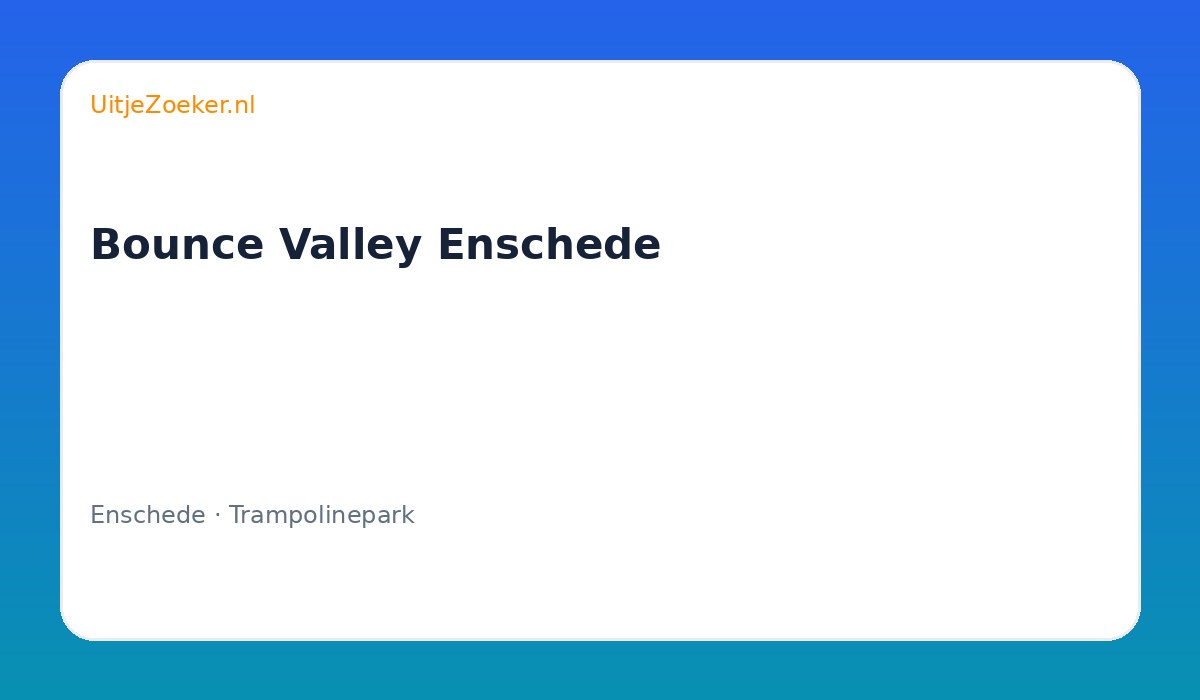 UitjeZoeker.nl

Bounce Valley Enschede

Enschede · Trampolinepark